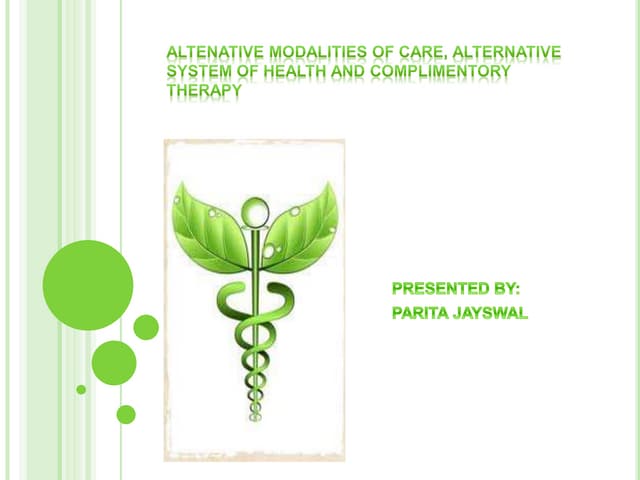 ALTENATIVE MODALITIES OF CARE, ALTERNATIVE SYSTEM OF HEALTH AND COMPLIMENTORY THERAPY

PRESENTED BY:
PARITA JAYSWAL